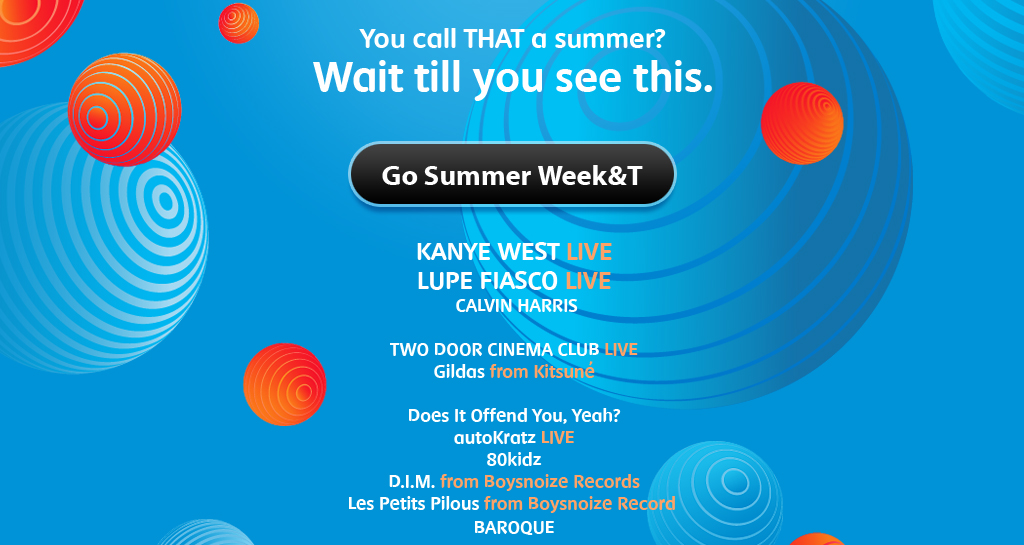 You call THAT a summer?
Wait till you see this.

Go Summer Week&T

KANYE WEST LIVE
LUPE FIASCO LIVE
CALVIN HARRIS

TWO DOOR CINEMA CLUB LIVE
Gildas from Kitsuné

Does It Offend You, Yeah?
autoKratz LIVE
80kidz
D.I.M. from Boysnoize Records
Les Petits Pilous from Boysnoize Record
BAROQUE